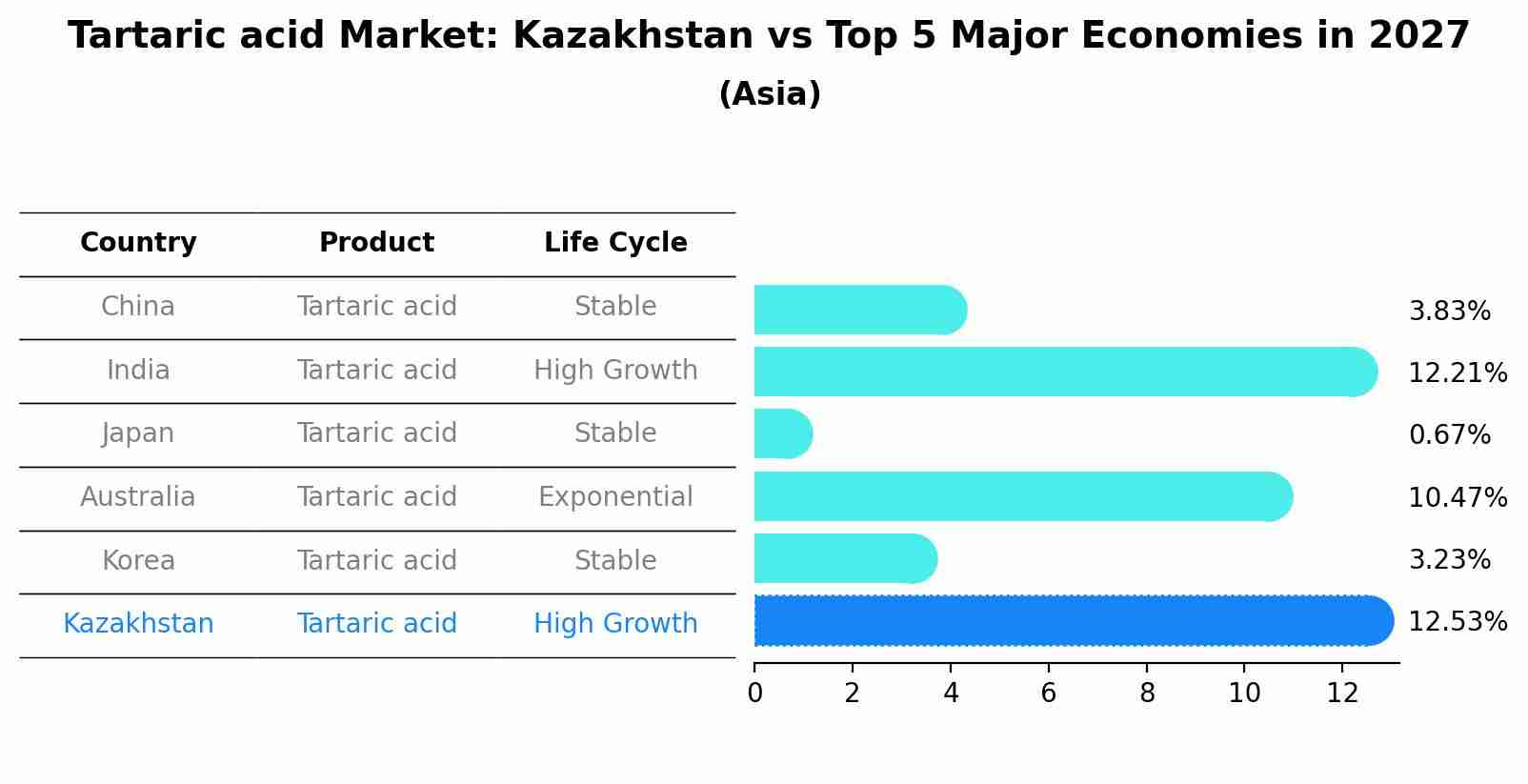 Tartaric acid Market: Kazakhstan vs Top 5 Major Economies in 2027
(Asia)

| Country | Product | Life Cycle |
|---|---|---|
| China | Tartaric acid | Stable |
| India | Tartaric acid | High Growth |
| Japan | Tartaric acid | Stable |
| Australia | Tartaric acid | Exponential |
| Korea | Tartaric acid | Stable |
| Kazakhstan | Tartaric acid | High Growth |

3.83%
12.21%
0.67%
10.47%
3.23%
12.53%

0 2 4 6 8 10 12